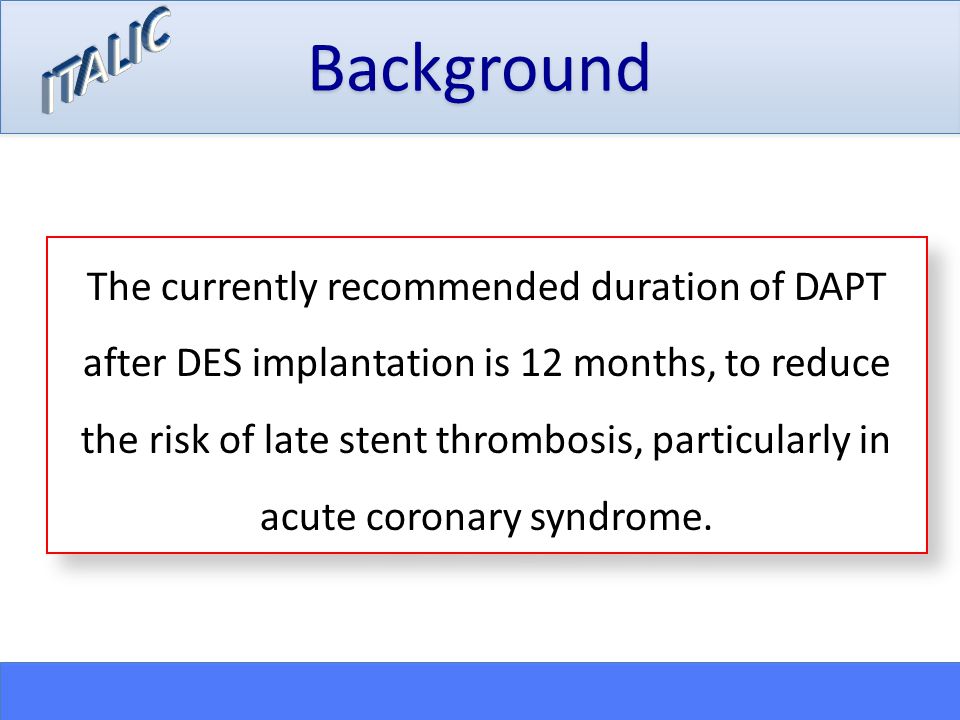 ITALIC

Background

The currently recommended duration of DAPT after DES implantation is 12 months, to reduce the risk of late stent thrombosis, particularly in acute coronary syndrome.